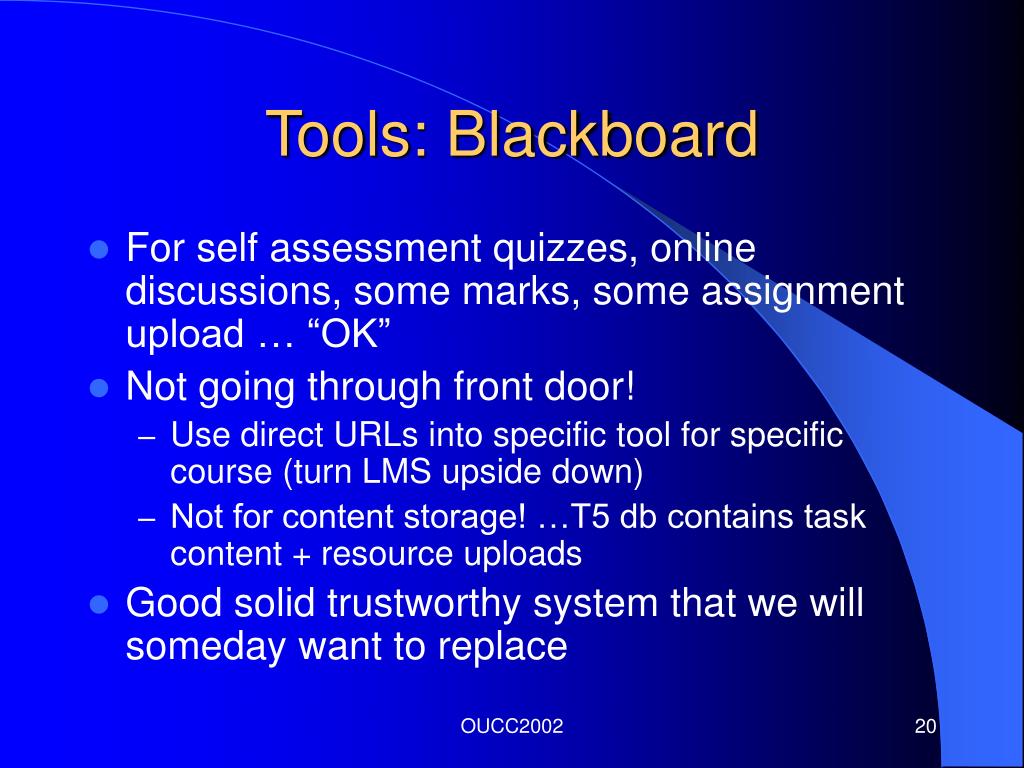 Tools: Blackboard

- For self assessment quizzes, online discussions, some marks, some assignment upload … “OK”
- Not going through front door!
  – Use direct URLs into specific tool for specific course (turn LMS upside down)
  – Not for content storage! …T5 db contains task content + resource uploads
- Good solid trustworthy system that we will someday want to replace

OUCC2002

20